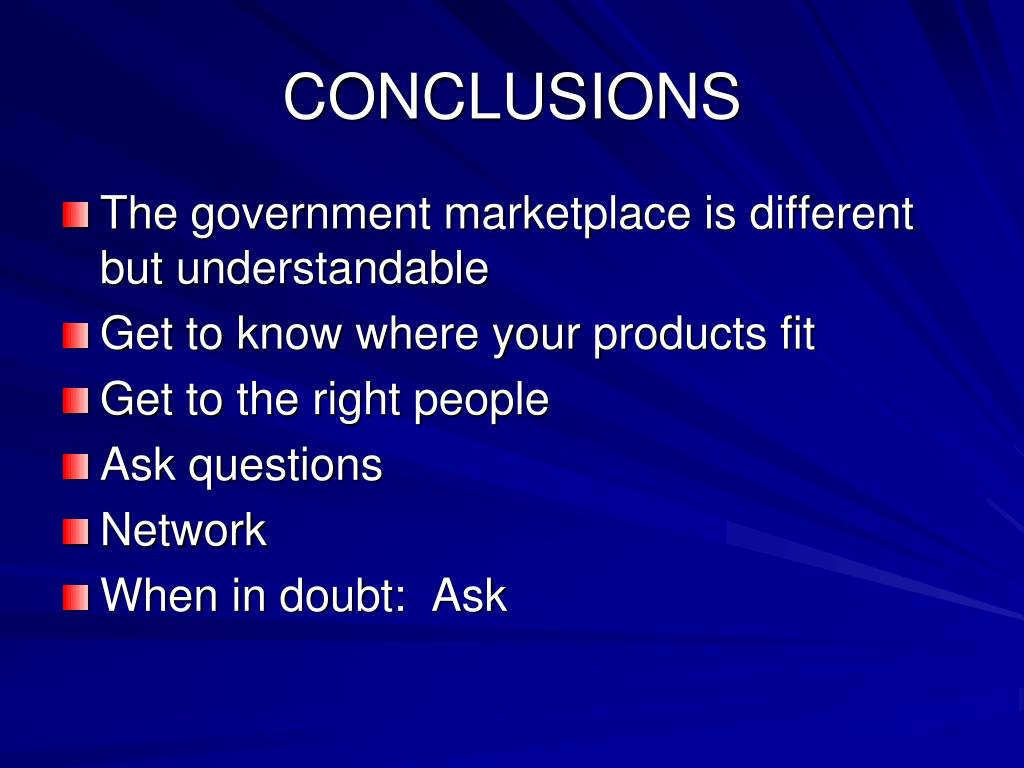 CONCLUSIONS

The government marketplace is different but understandable

Get to know where your products fit

Get to the right people

Ask questions

Network

When in doubt:  Ask